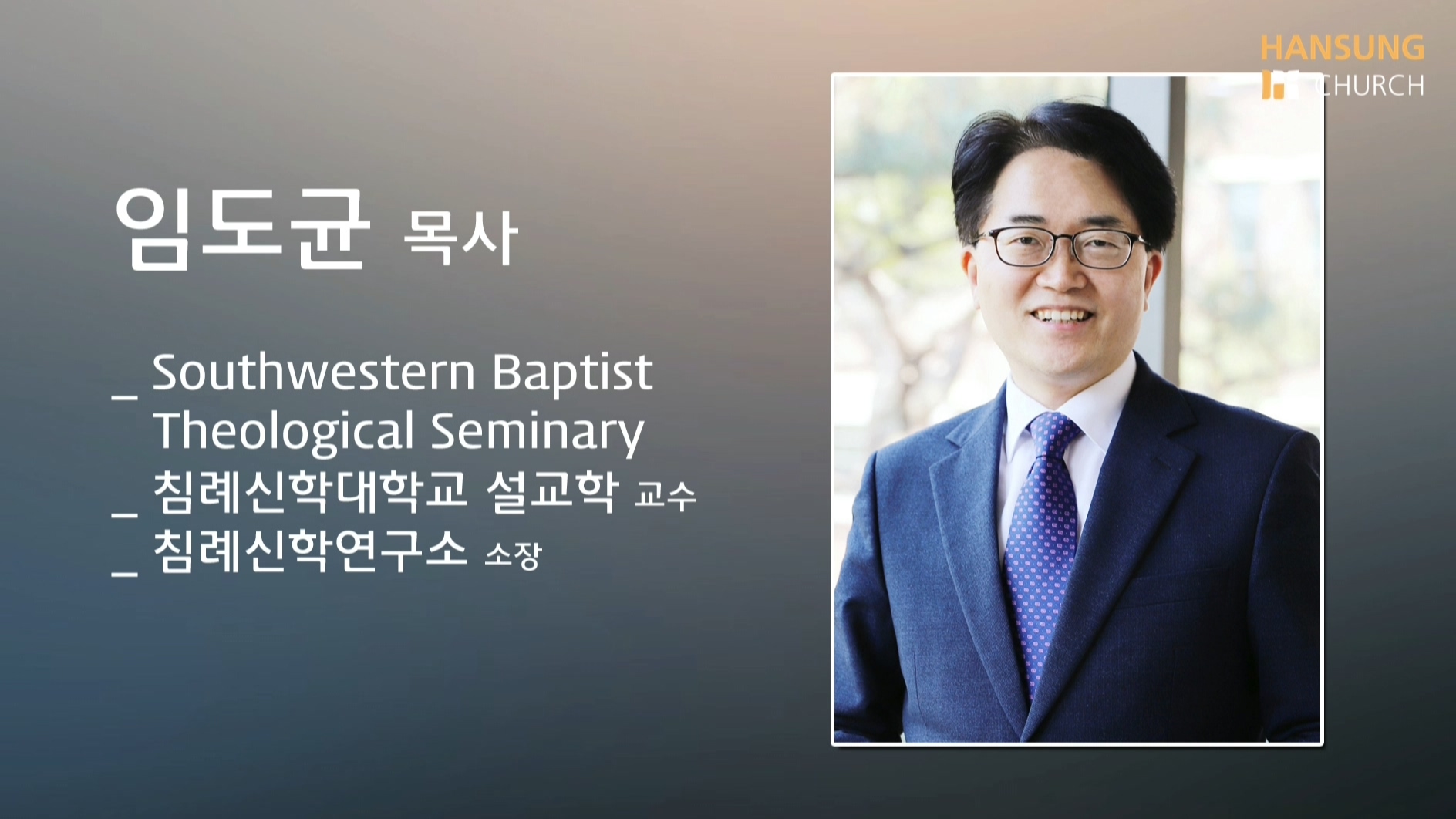 HANSUNG CHURCH

임도균 목사

_ Southwestern Baptist Theological Seminary
_ 침례신학대학교 설교학 교수
_ 침례신학연구소 소장